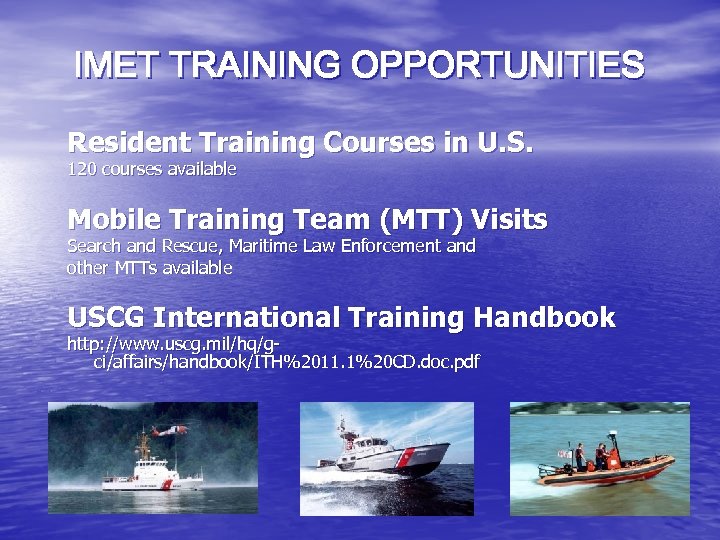 IMET TRAINING OPPORTUNITIES

Resident Training Courses in U.S.
120 courses available

Mobile Training Team (MTT) Visits
Search and Rescue, Maritime Law Enforcement and other MTTs available

USCG International Training Handbook
http://www.uscg.mil/hq/g-ci/affairs/handbook/ITH%2011.1%20CD.doc.pdf